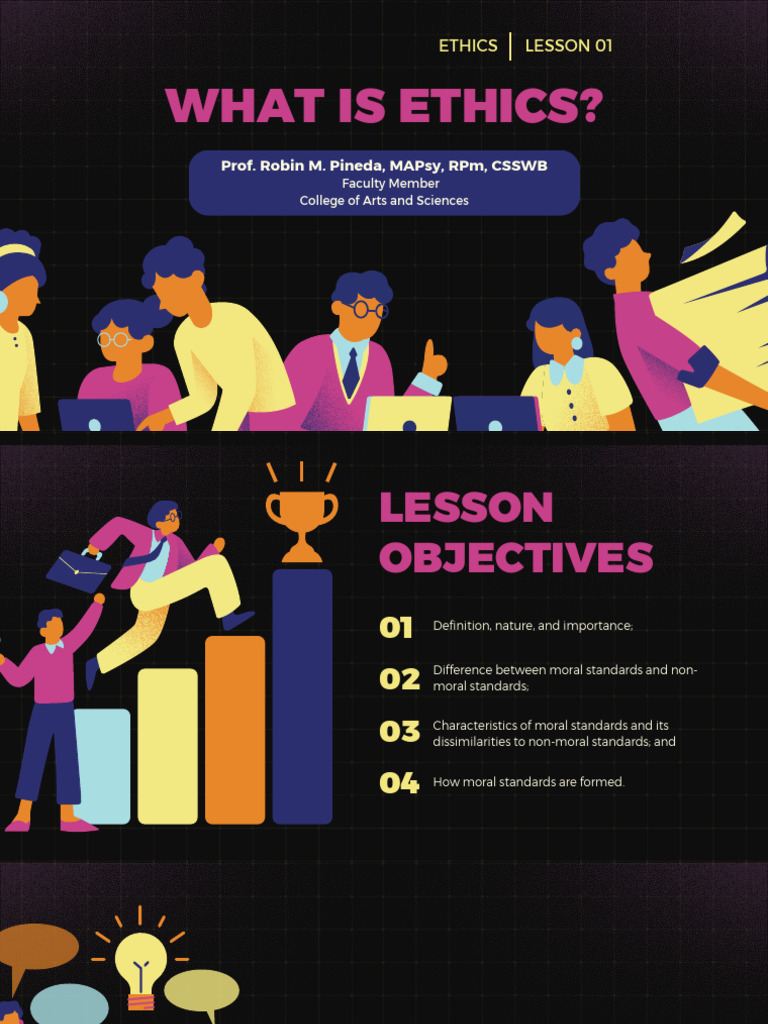 ETHICS | LESSON 01

WHAT IS ETHICS?

Prof. Robin M. Pineda, MAPsy, RPm, CSSWB
Faculty Member
College of Arts and Sciences

LESSON OBJECTIVES

01 Definition, nature, and importance;

02 Difference between moral standards and non-moral standards;

03 Characteristics of moral standards and its dissimilarities to non-moral standards; and

04 How moral standards are formed.